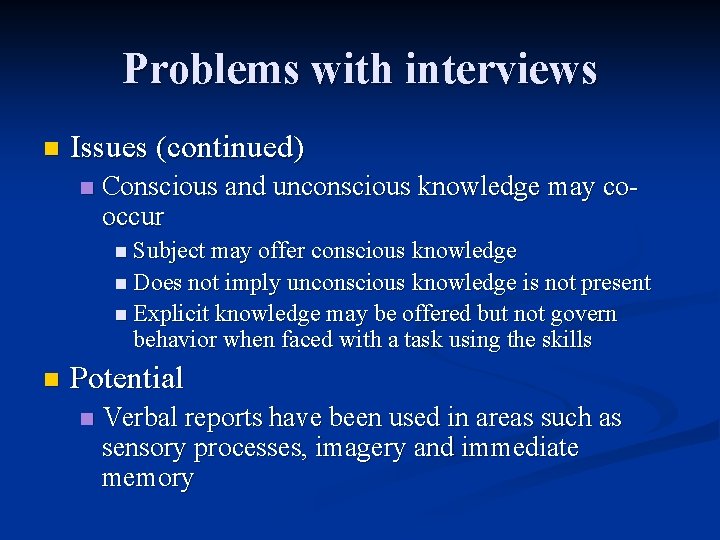 Problems with interviews

Issues (continued)

Conscious and unconscious knowledge may co-occur

Subject may offer conscious knowledge

Does not imply unconscious knowledge is not present

Explicit knowledge may be offered but not govern behavior when faced with a task using the skills

Potential

Verbal reports have been used in areas such as sensory processes, imagery and immediate memory